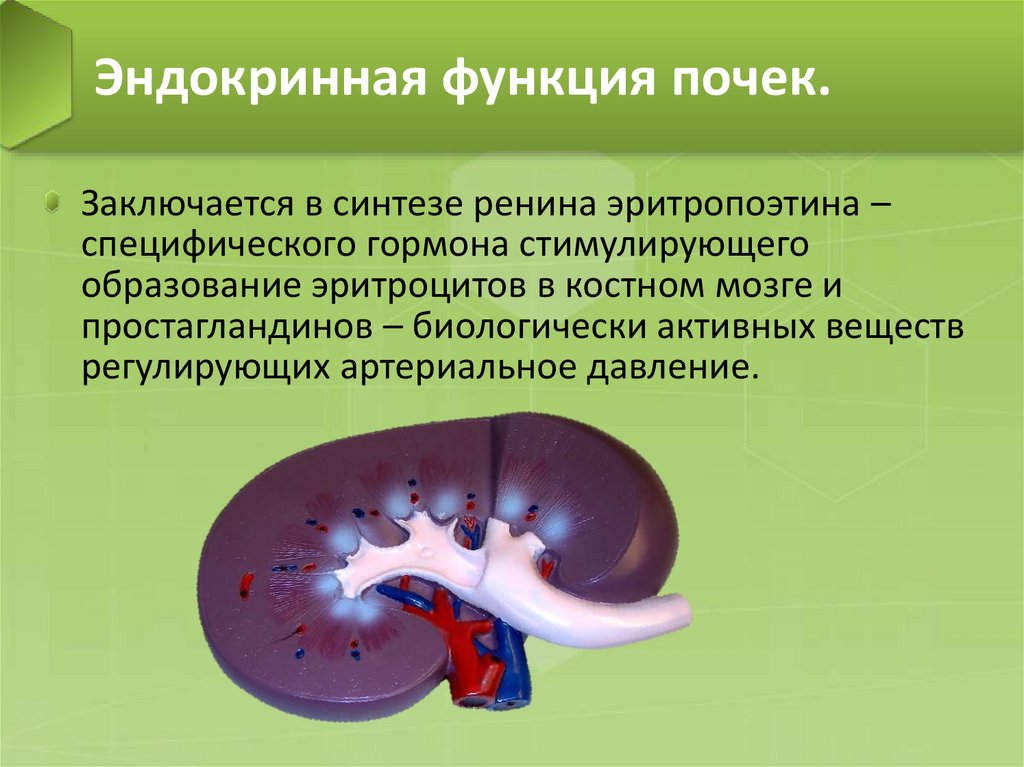 Эндокринная функция почек.

Заключается в синтезе ренина эритропоэтина – специфического гормона стимулирующего образование эритроцитов в костном мозге и простагландинов – биологически активных веществ регулирующих артериальное давление.